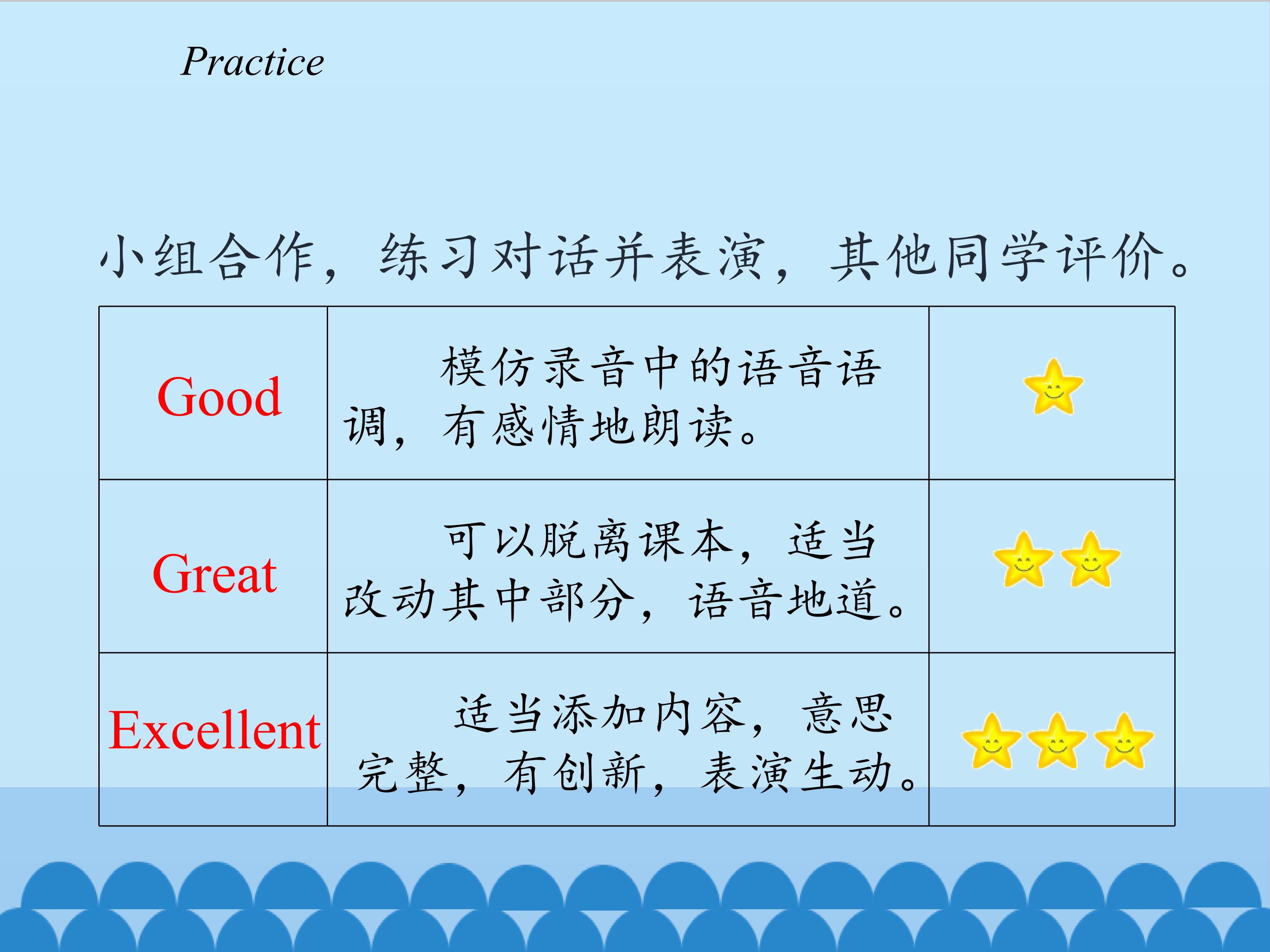 Practice

小组合作，练习对话并表演，其他同学评价。

| Good | 模仿录音中的语音语调，有感情地朗读。 | |
|---|---|---|
| Great | 可以脱离课本，适当改动其中部分，语音地道。 | |
| Excellent | 适当添加内容，意思完整，有创新，表演生动。 | |